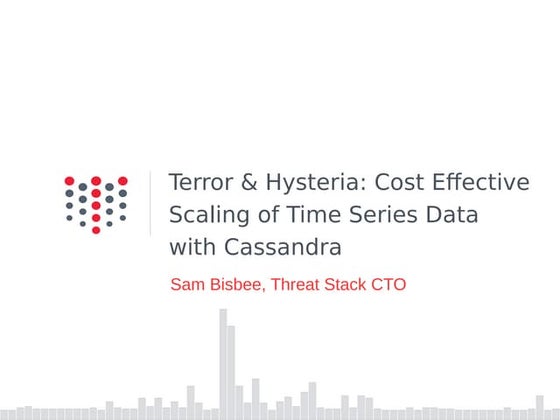 Terror & Hysteria: Cost Effective Scaling of Time Series Data with Cassandra

Sam Bisbee, Threat Stack CTO